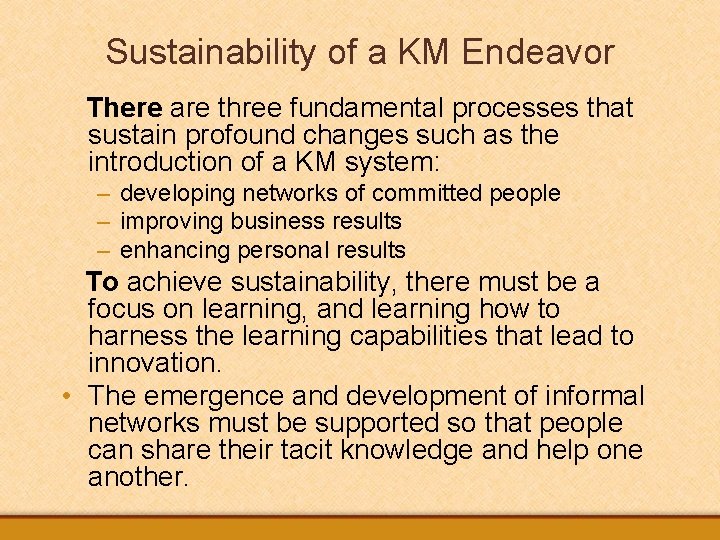 Sustainability of a KM Endeavor

There are three fundamental processes that sustain profound changes such as the introduction of a KM system:

– developing networks of committed people
– improving business results
– enhancing personal results

To achieve sustainability, there must be a focus on learning, and learning how to harness the learning capabilities that lead to innovation.

• The emergence and development of informal networks must be supported so that people can share their tacit knowledge and help one another.